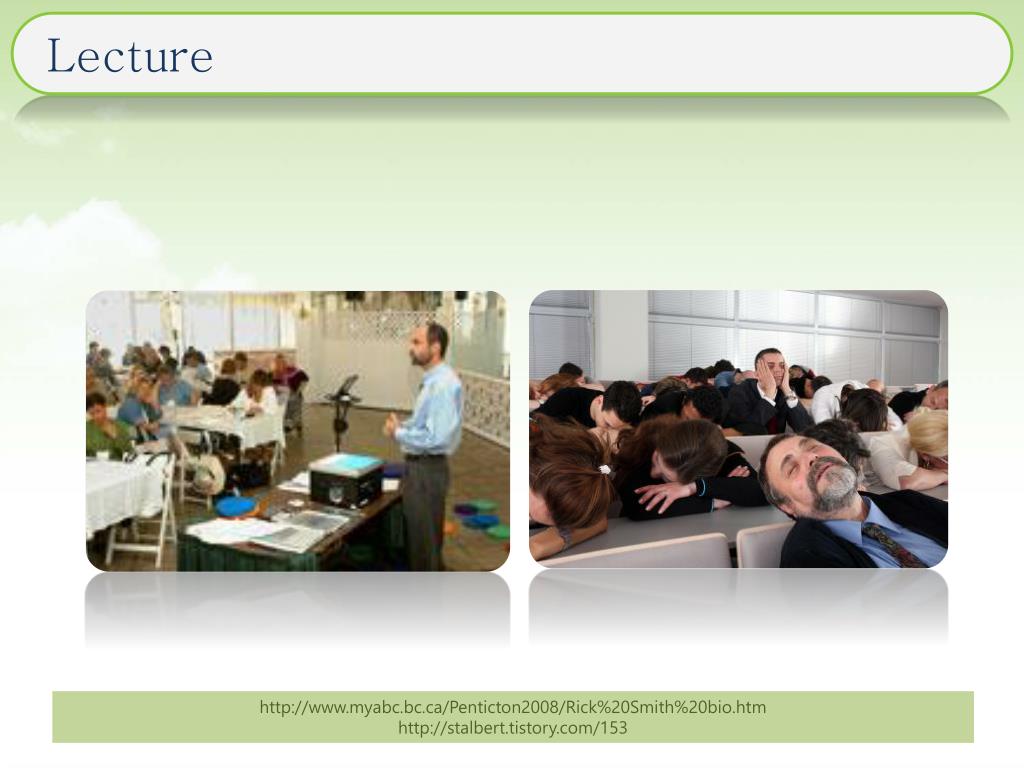 Lecture

http://www.myabc.bc.ca/Penticton2008/Rick%20Smith%20bio.htm
http://stalbert.tistory.com/153